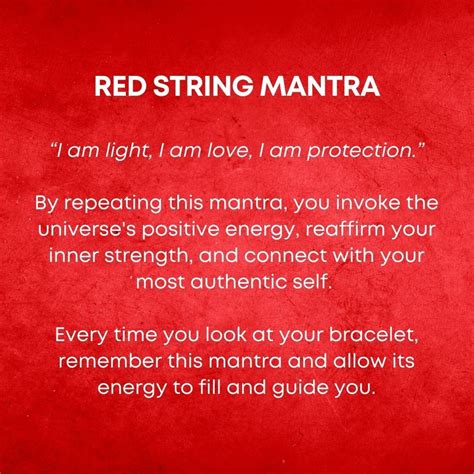 RED STRING MANTRA

“I am light, I am love, I am protection.”

By repeating this mantra, you invoke the universe's positive energy, reaffirm your inner strength, and connect with your most authentic self.

Every time you look at your bracelet, remember this mantra and allow its energy to fill and guide you.